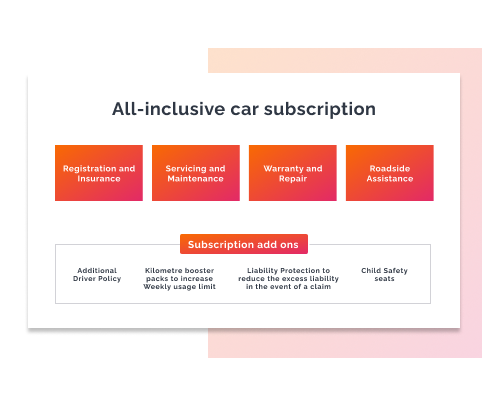 All-inclusive car subscription

Registration and Insurance

Servicing and Maintenance

Warranty and Repair

Roadside Assistance

Subscription add ons

Additional Driver Policy

Kilometre booster packs to increase Weekly usage limit

Liability Protection to reduce the excess liability in the event of a claim

Child Safety seats